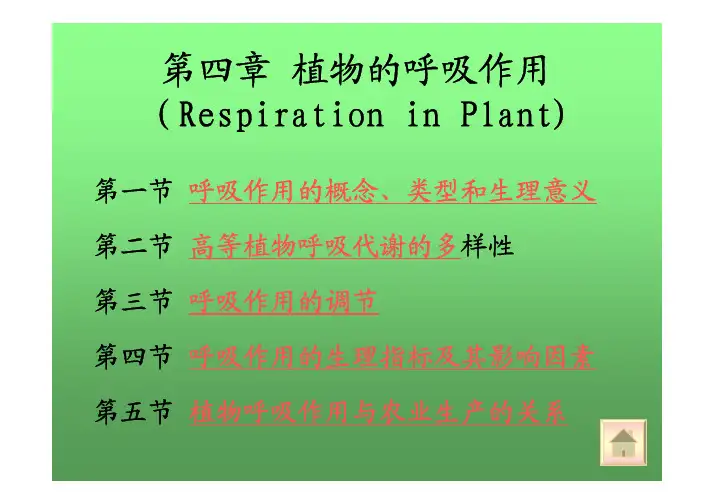 第四章 植物的呼吸作用
(Respiration in Plant)

第一节 呼吸作用的概念、类型和生理意义

第二节 高等植物呼吸代谢的多样性

第三节 呼吸作用的调节

第四节 呼吸作用的生理指标及其影响因素

第五节 植物呼吸作用与农业生产的关系